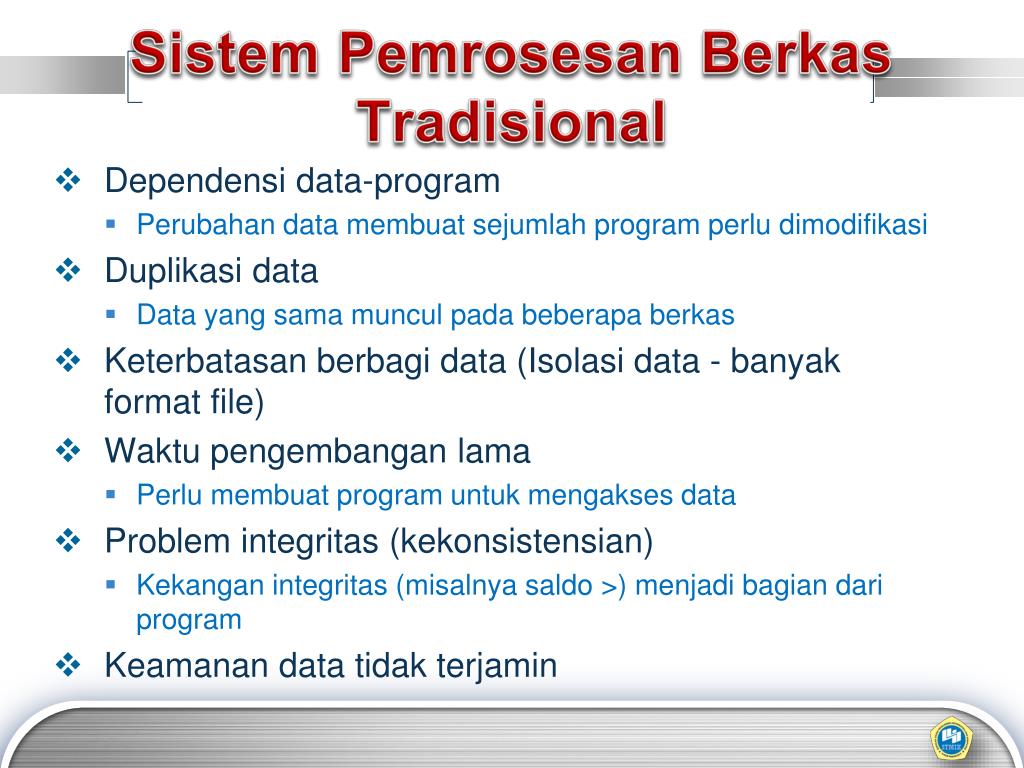 Sistem Pemrosesan Berkas Tradisional

❖ Dependensi data-program
  ▪ Perubahan data membuat sejumlah program perlu dimodifikasi
❖ Duplikasi data
  ▪ Data yang sama muncul pada beberapa berkas
❖ Keterbatasan berbagi data (Isolasi data - banyak format file)
❖ Waktu pengembangan lama
  ▪ Perlu membuat program untuk mengakses data
❖ Problem integritas (kekonsistensian)
  ▪ Kekangan integritas (misalnya saldo >) menjadi bagian dari program
❖ Keamanan data tidak terjamin

STMIK